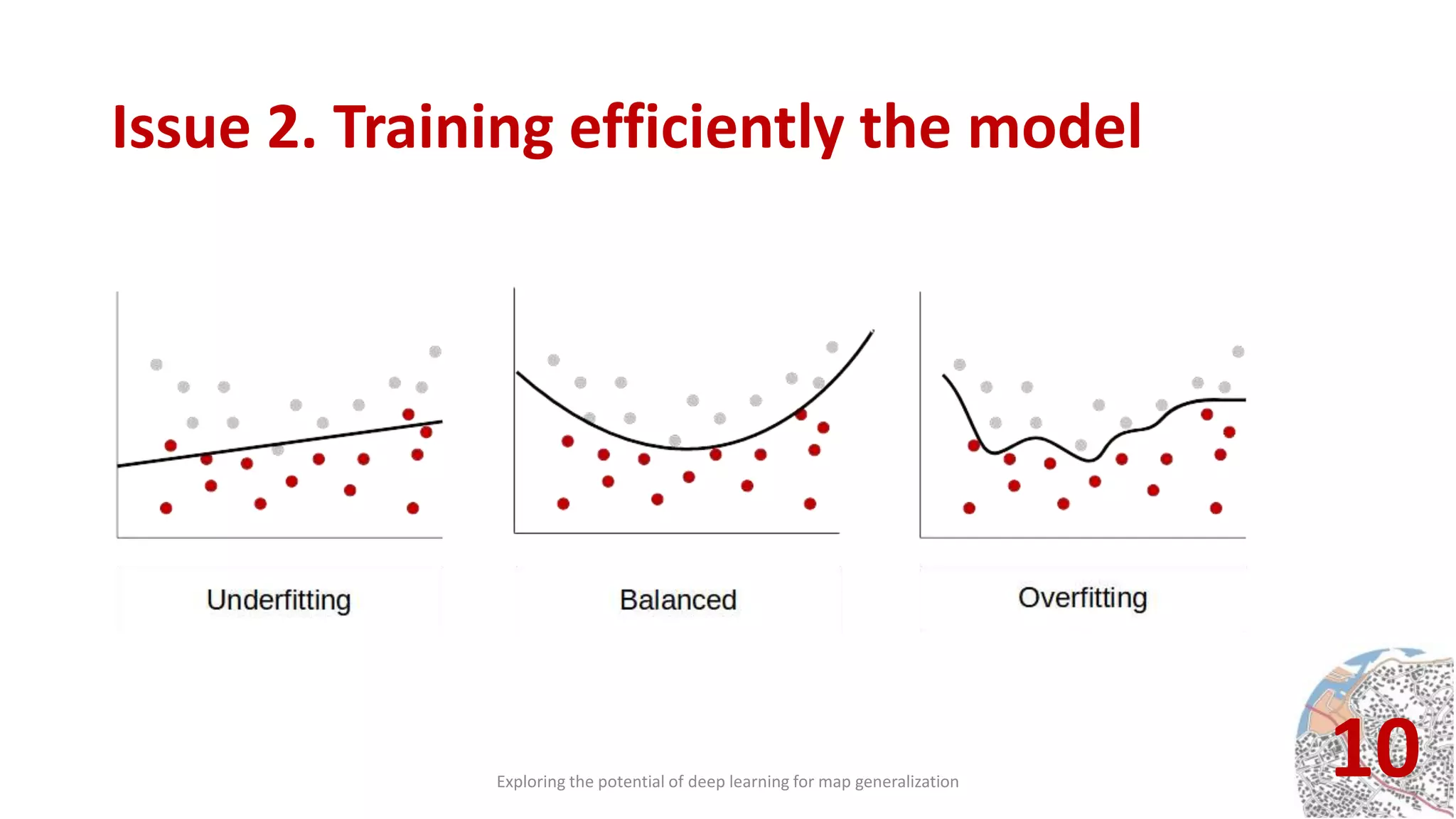 Issue 2. Training efficiently the model

Underfitting

Balanced

Overfitting

Exploring the potential of deep learning for map generalization

10